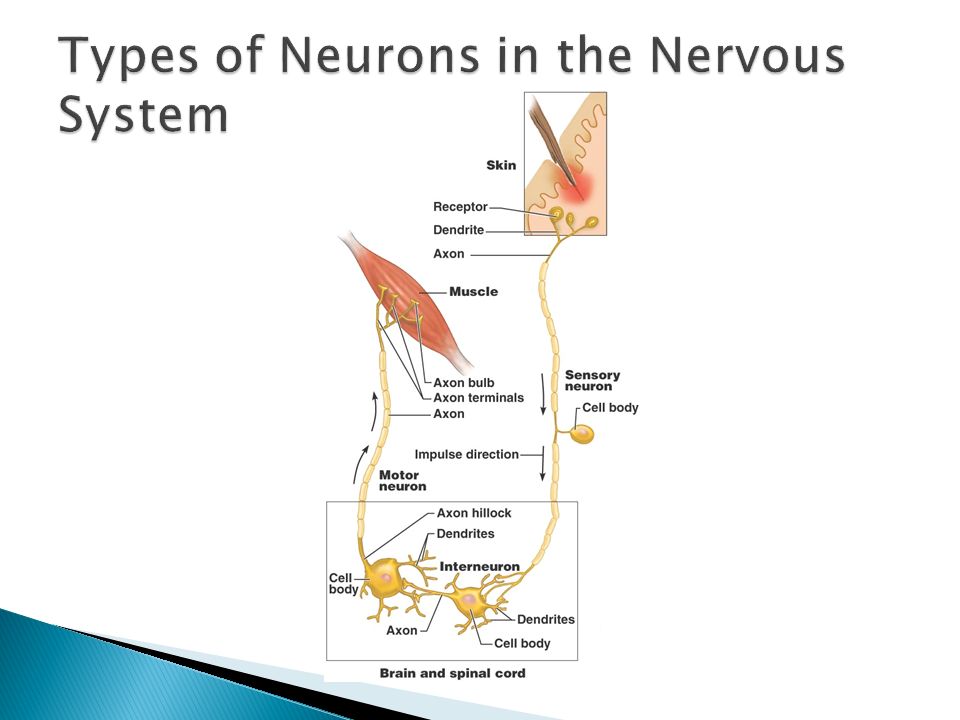 Types of Neurons in the Nervous System

Skin

Receptor

Dendrite

Axon

Muscle

Axon bulb

Axon terminals

Axon

Sensory neuron

Cell body

Impulse direction

Motor neuron

Axon hillock

Dendrites

Interneuron

Cell body

Axon

Dendrites

Cell body

Brain and spinal cord